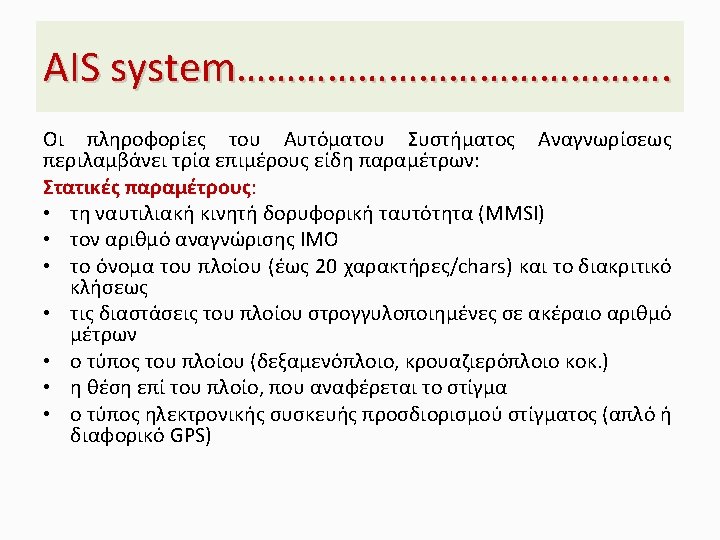 AIS system……………………………………….

Οι πληροφορίες του Αυτόματου Συστήματος Αναγνωρίσεως περιλαμβάνει τρία επιμέρους είδη παραμέτρων:

Στατικές παραμέτρους:

• τη ναυτιλιακή κινητή δορυφορική ταυτότητα (MMSI)
• τον αριθμό αναγνώρισης IMO
• το όνομα του πλοίου (έως 20 χαρακτήρες/chars) και το διακριτικό κλήσεως
• τις διαστάσεις του πλοίου στρογγυλοποιημένες σε ακέραιο αριθμό μέτρων
• ο τύπος του πλοίου (δεξαμενόπλοιο, κρουαζιερόπλοιο κοκ.)
• η θέση επί του πλοίο, που αναφέρεται το στίγμα
• ο τύπος ηλεκτρονικής συσκευής προσδιορισμού στίγματος (απλό ή διαφορικό GPS)